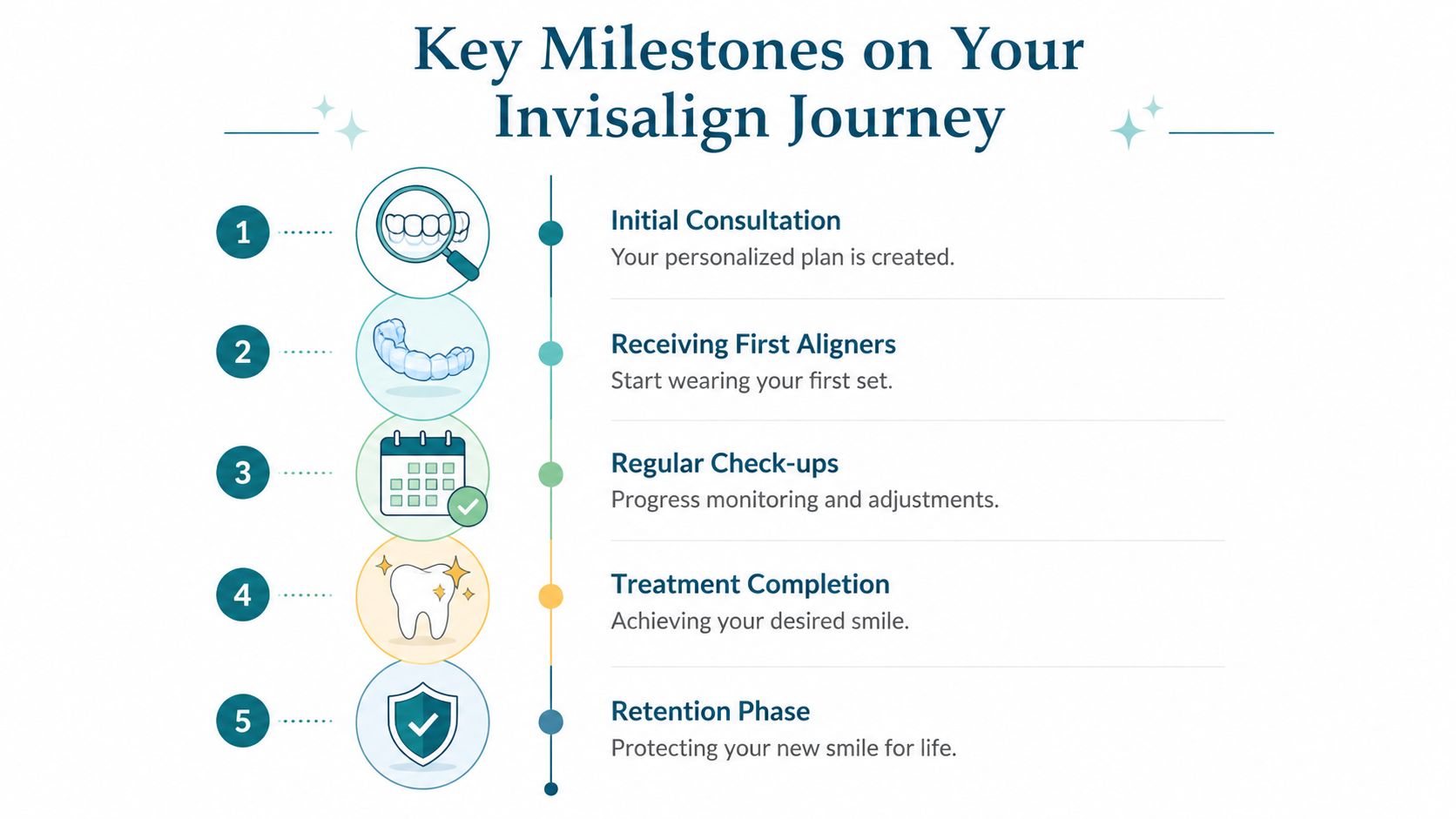 Key Milestones on Your Invisalign Journey

1

Initial Consultation
Your personalized plan is created.

2

Receiving First Aligners
Start wearing your first set.

3

Regular Check-ups
Progress monitoring and adjustments.

4

Treatment Completion
Achieving your desired smile.

5

Retention Phase
Protecting your new smile for life.